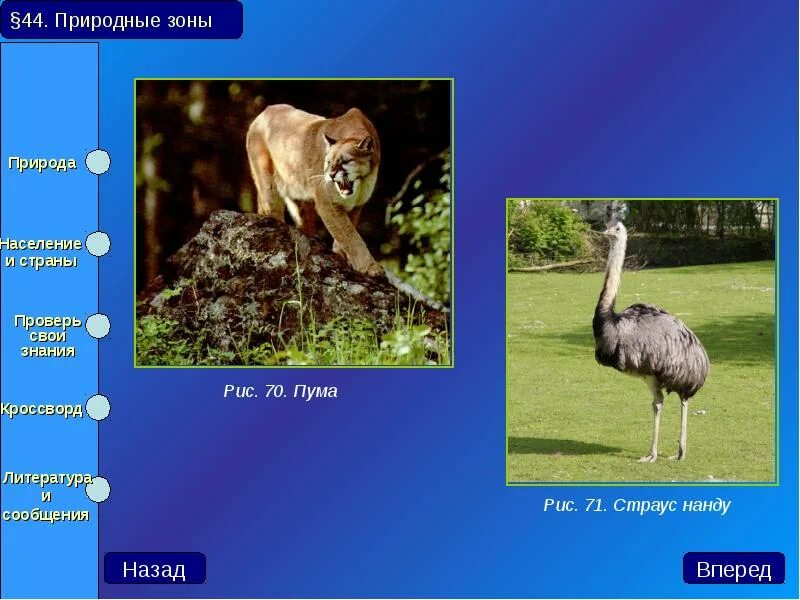 §44. Природные зоны

Природа

Население и страны

Проверь свои знания

Кроссворд

Литература и сообщения

Рис. 70. Пума

Рис. 71. Страус нанду

Назад

Вперед